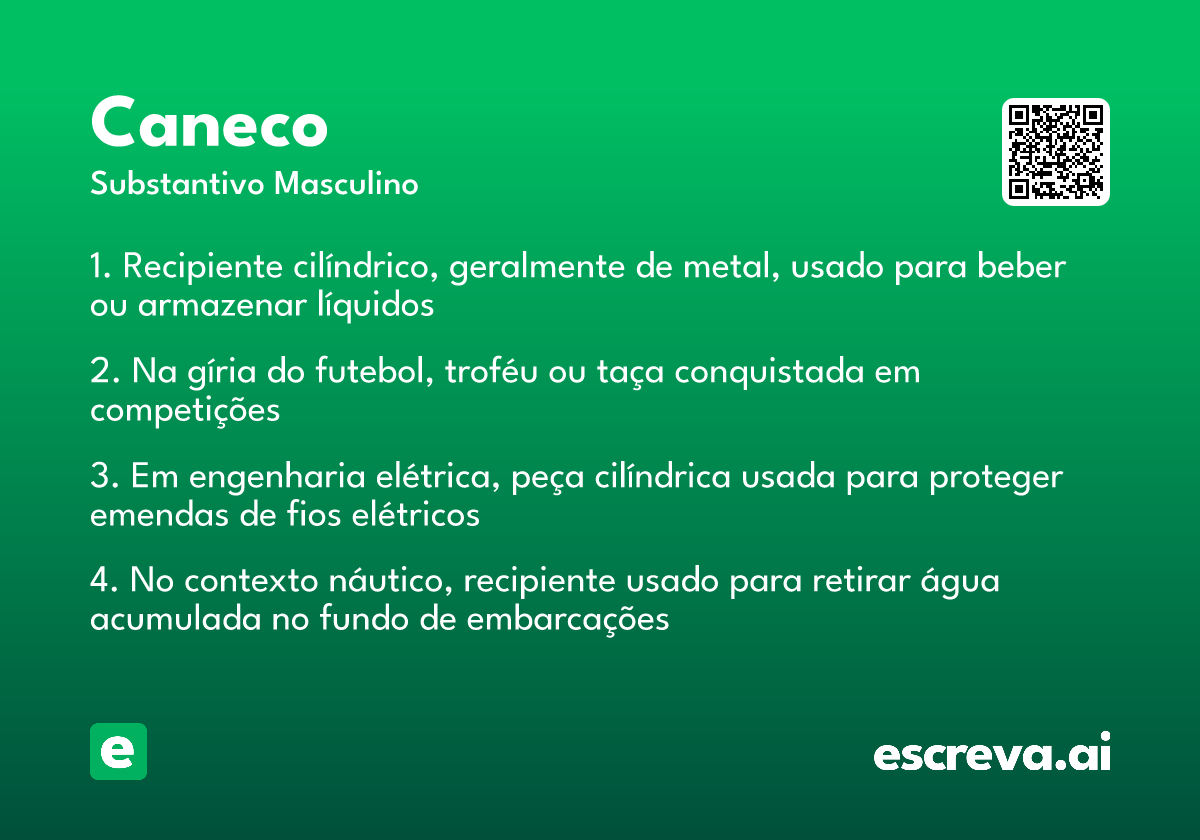 Caneco

Substantivo Masculino

1. Recipiente cilíndrico, geralmente de metal, usado para beber ou armazenar líquidos

2. Na gíria do futebol, troféu ou taça conquistada em competições

3. Em engenharia elétrica, peça cilíndrica usada para proteger emendas de fios elétricos

4. No contexto náutico, recipiente usado para retirar água acumulada no fundo de embarcações

e

escreva.ai